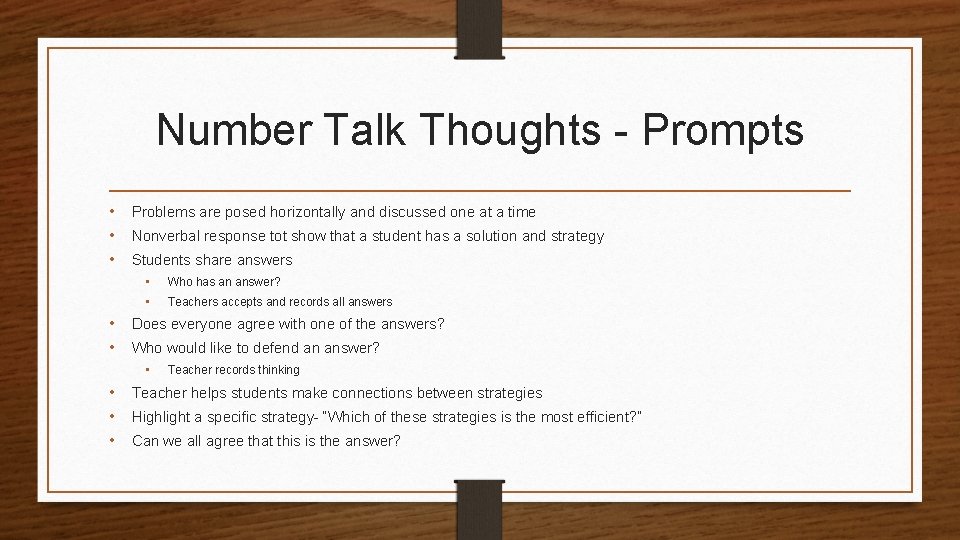 Number Talk Thoughts - Prompts

• Problems are posed horizontally and discussed one at a time
• Nonverbal response tot show that a student has a solution and strategy
• Students share answers
  • Who has an answer?
  • Teachers accepts and records all answers
• Does everyone agree with one of the answers?
• Who would like to defend an answer?
  • Teacher records thinking
• Teacher helps students make connections between strategies
• Highlight a specific strategy- "Which of these strategies is the most efficient?"
• Can we all agree that this is the answer?